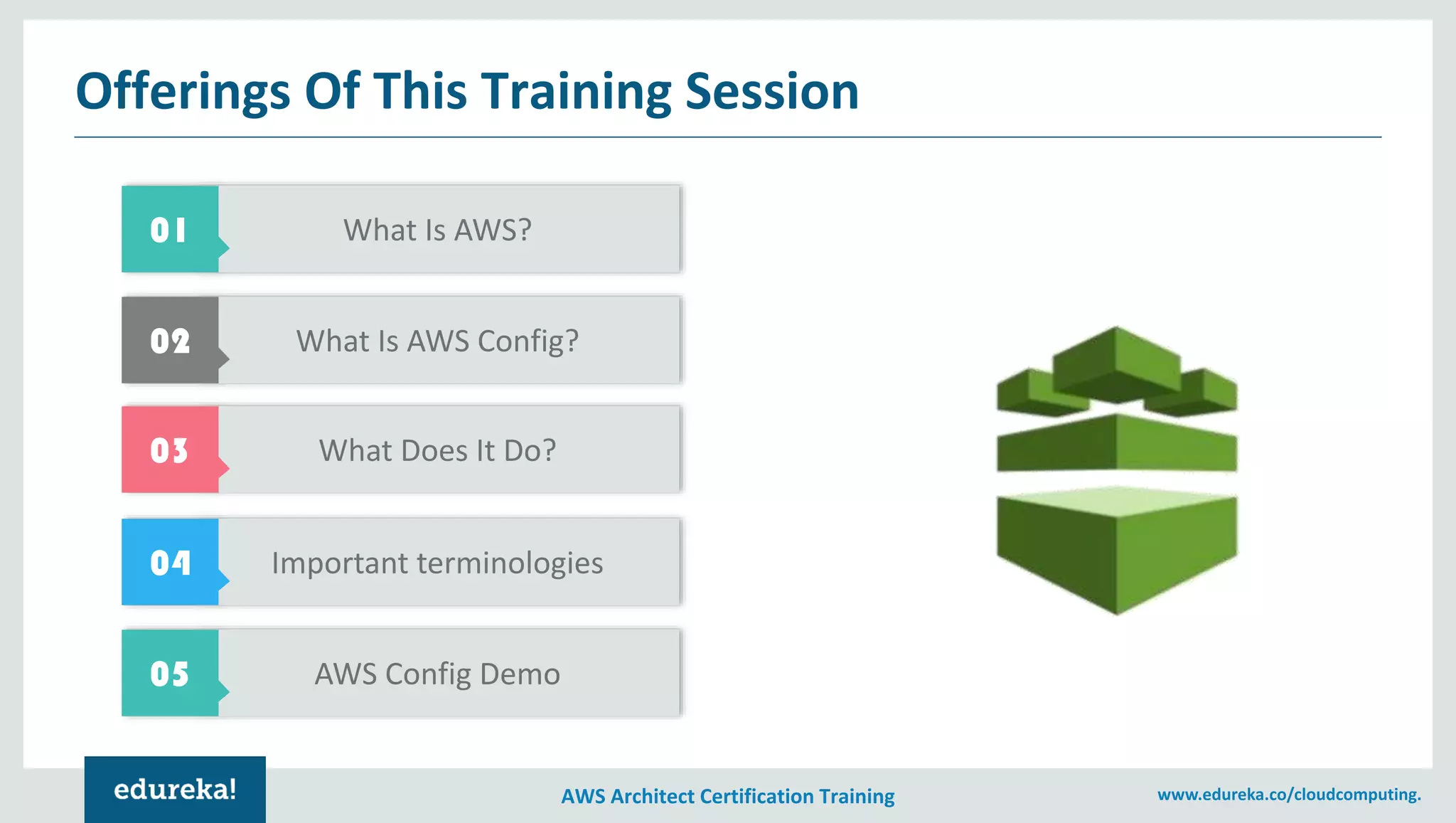 Offerings Of This Training Session

01 What Is AWS?

02 What Is AWS Config?

03 What Does It Do?

04 Important terminologies

05 AWS Config Demo

edureka!

AWS Architect Certification Training

www.edureka.co/cloudcomputing.